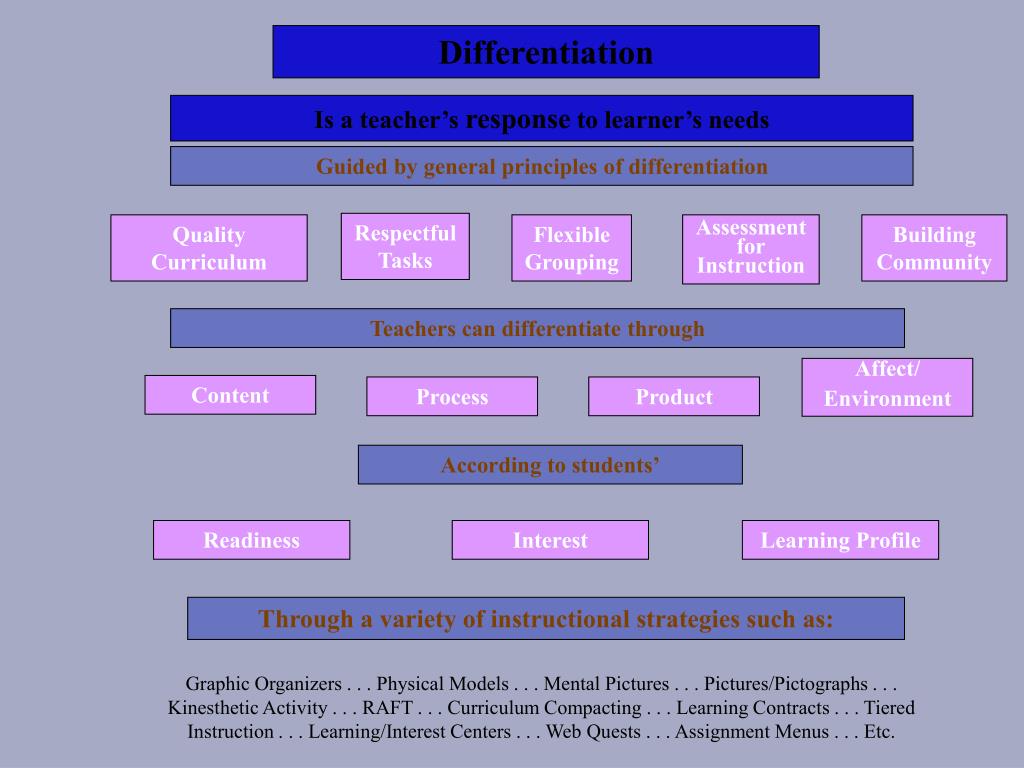 Differentiation

Is a teacher's response to learner's needs

Guided by general principles of differentiation

Quality Curriculum

Respectful Tasks

Flexible Grouping

Assessment for Instruction

Building Community

Teachers can differentiate through

Content

Process

Product

Affect/ Environment

According to students'

Readiness

Interest

Learning Profile

Through a variety of instructional strategies such as:

Graphic Organizers . . . Physical Models . . . Mental Pictures . . . Pictures/Pictographs . . . Kinesthetic Activity . . . RAFT . . . Curriculum Compacting . . . Learning Contracts . . . Tiered Instruction . . . Learning/Interest Centers . . . Web Quests . . . Assignment Menus . . . Etc.